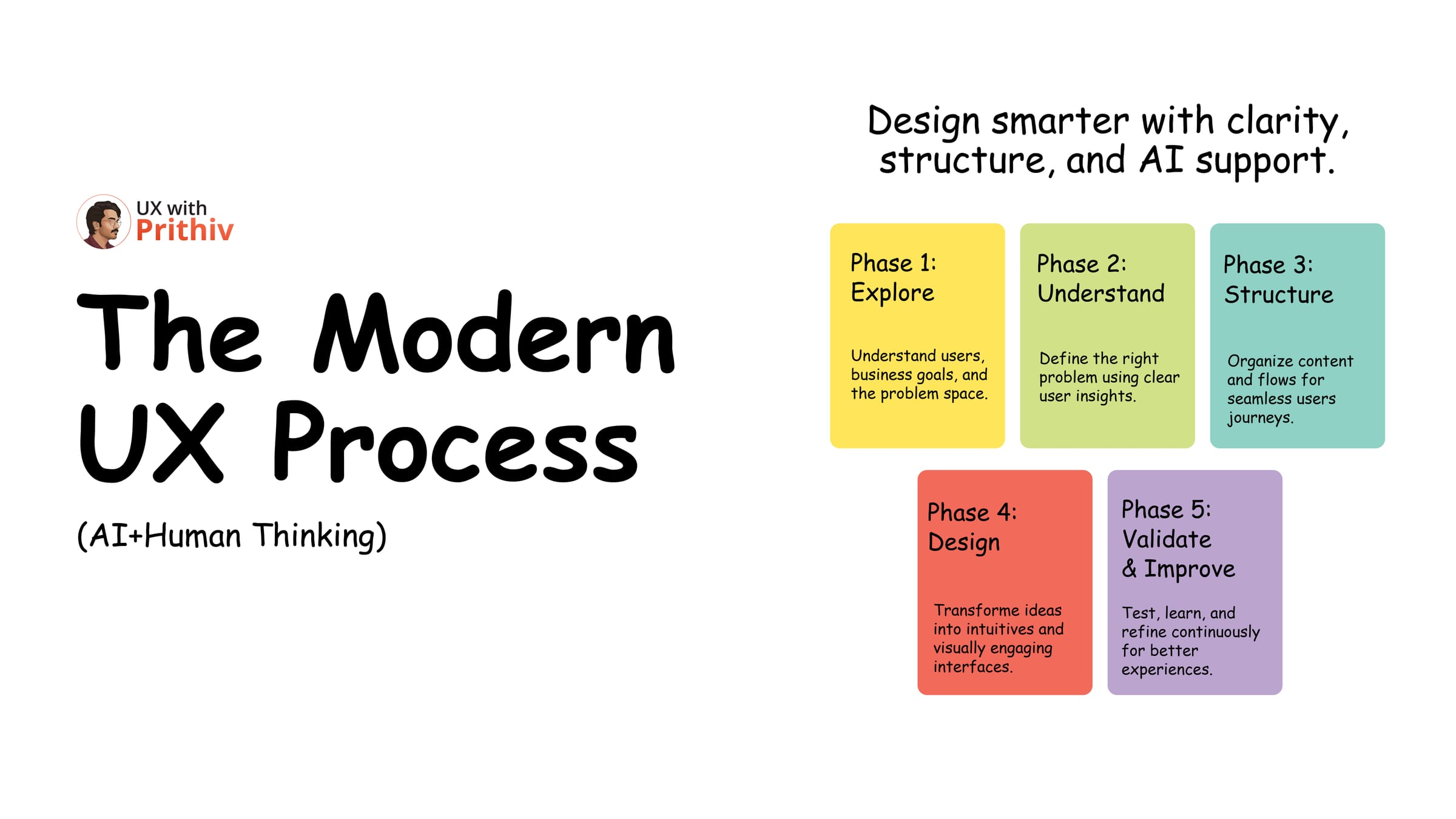 UX with
Prithiv

The Modern UX Process

(AI+Human Thinking)

Design smarter with clarity, structure, and AI support.

Phase 1: Explore

Understand users, business goals, and the problem space.

Phase 2: Understand

Define the right problem using clear user insights.

Phase 3: Structure

Organize content and flows for seamless users journeys.

Phase 4: Design

Transforme ideas into intuitives and visually engaging interfaces.

Phase 5: Validate & Improve

Test, learn, and refine continuously for better experiences.